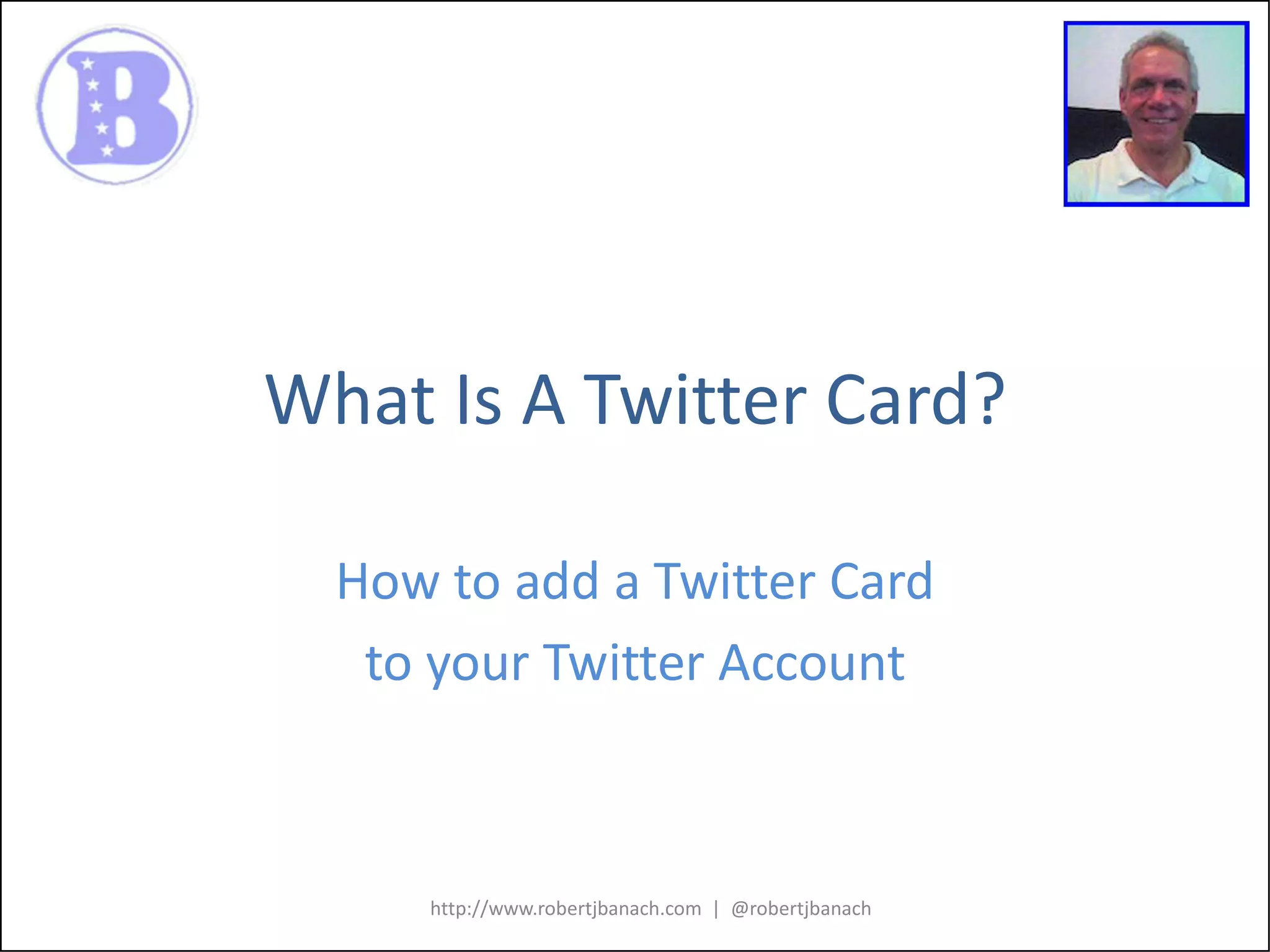 B

What Is A Twitter Card?

How to add a Twitter Card to your Twitter Account

http://www.robertjbanach.com | @robertjbanach